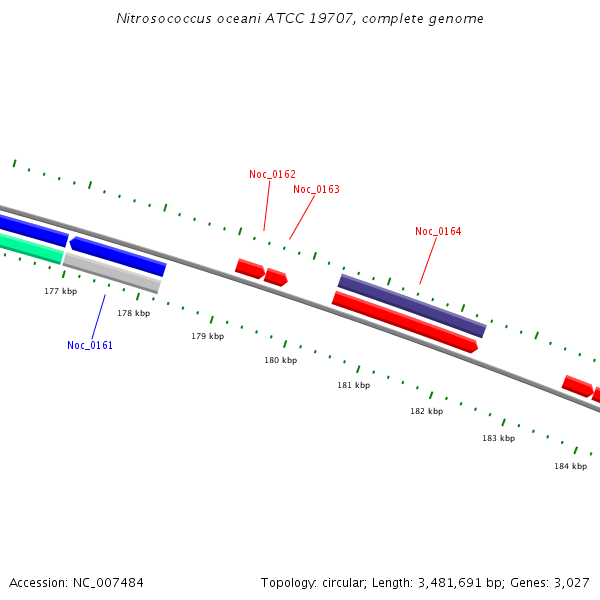 Nitrosococcus oceani ATCC 19707, complete genome

Noc_0162
Noc_0163
Noc_0164

177 kbp
178 kbp
Noc_0161
179 kbp
180 kbp
181 kbp
182 kbp
183 kbp
184 kbp

Accession: NC_007484

Topology: circular; Length: 3,481,691 bp; Genes: 3,027